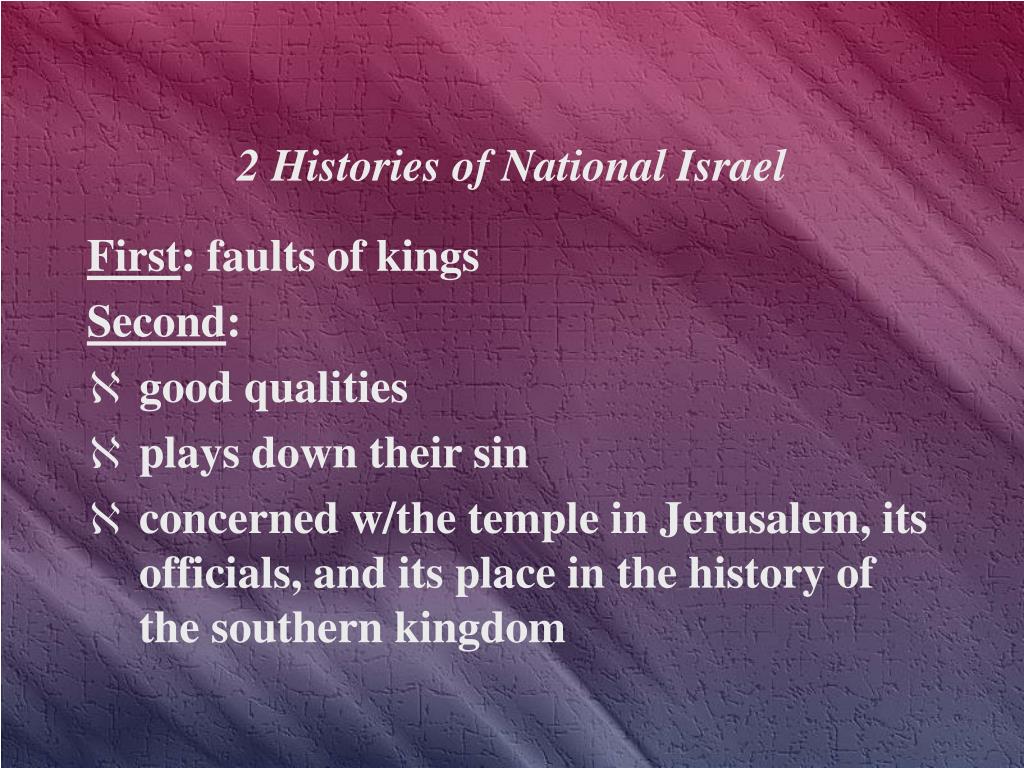 2 Histories of National Israel

First: faults of kings

Second:

ℵ good qualities

ℵ plays down their sin

ℵ concerned w/the temple in Jerusalem, its officials, and its place in the history of the southern kingdom